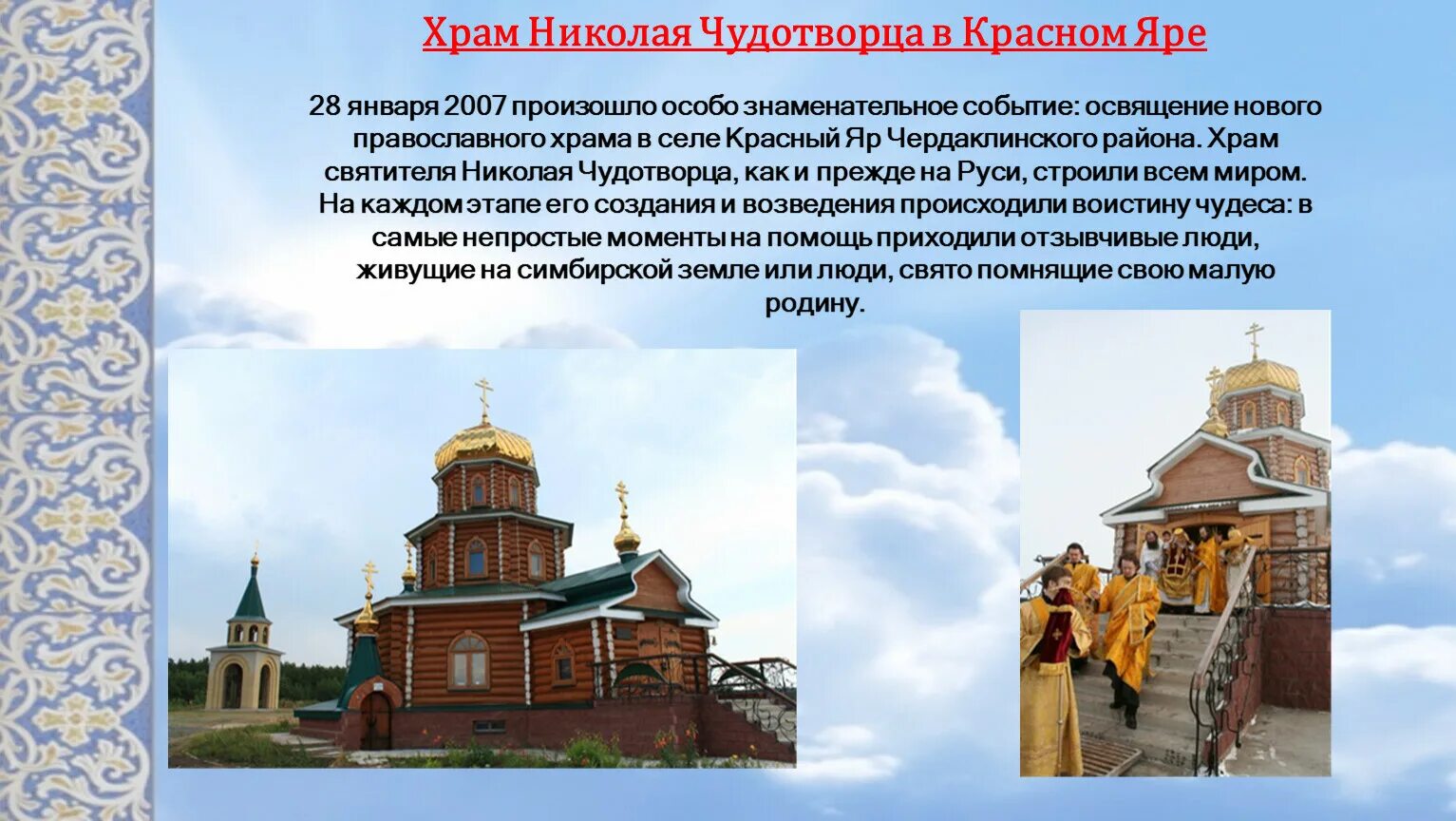 Храм Николая Чудотворца в Красном Яре

28 января 2007 произошло особо знаменательное событие: освящение нового православного храма в селе Красный Яр Чердаклинского района. Храм святителя Николая Чудотворца, как и прежде на Руси, строили всем миром. На каждом этапе его создания и возведения происходили воистину чудеса: в самые непростые моменты на помощь приходили отзывчивые люди, живущие на симбирской земле или люди, свято помнящие свою малую родину.